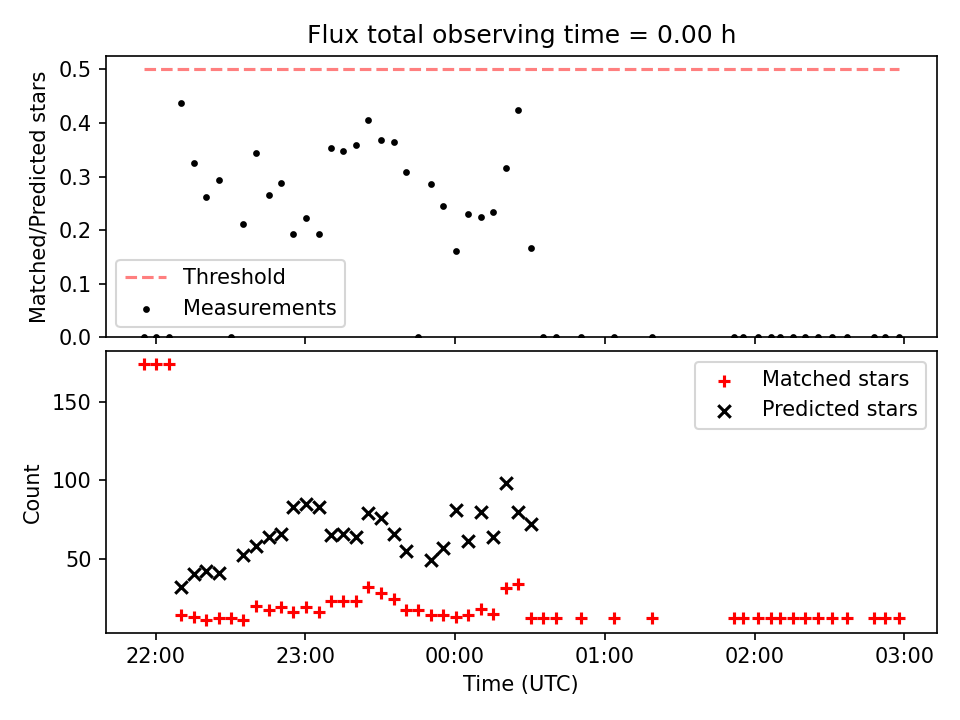 Flux total observing time = 0.00 h

Matched/Predicted stars

0.5
0.4
0.3
0.2
0.1
0.0

Threshold
Measurements

Count

150
100
50

Matched stars
Predicted stars

22:00
23:00
00:00
01:00
02:00
03:00

Time (UTC)